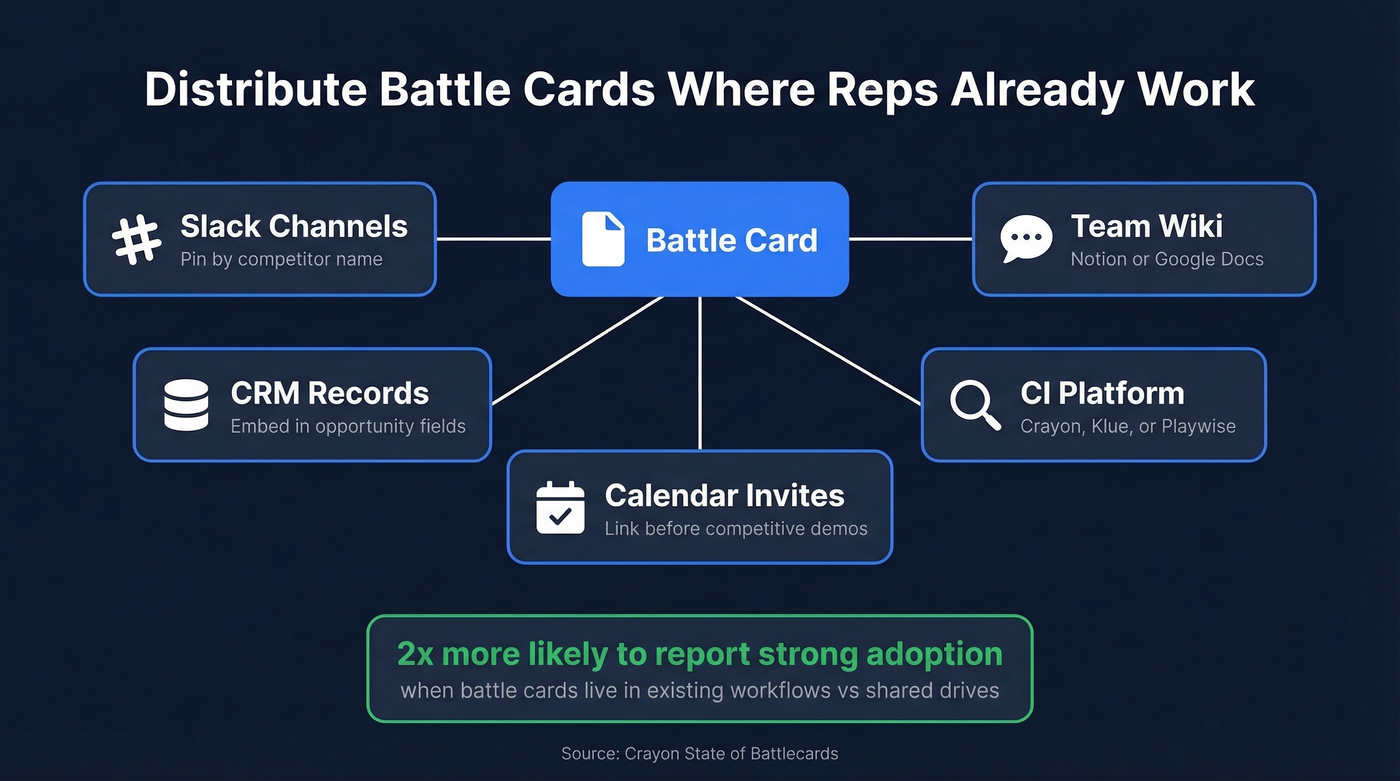 Distribute Battle Cards Where Reps Already Work

Slack Channels
Pin by competitor name

Battle Card

Team Wiki
Notion or Google Docs

CRM Records
Embed in opportunity fields

CI Platform
Crayon, Klue, or Playwise

Calendar Invites
Link before competitive demos

2x more likely to report strong adoption
when battle cards live in existing workflows vs shared drives

Source: Crayon State of Battlecards